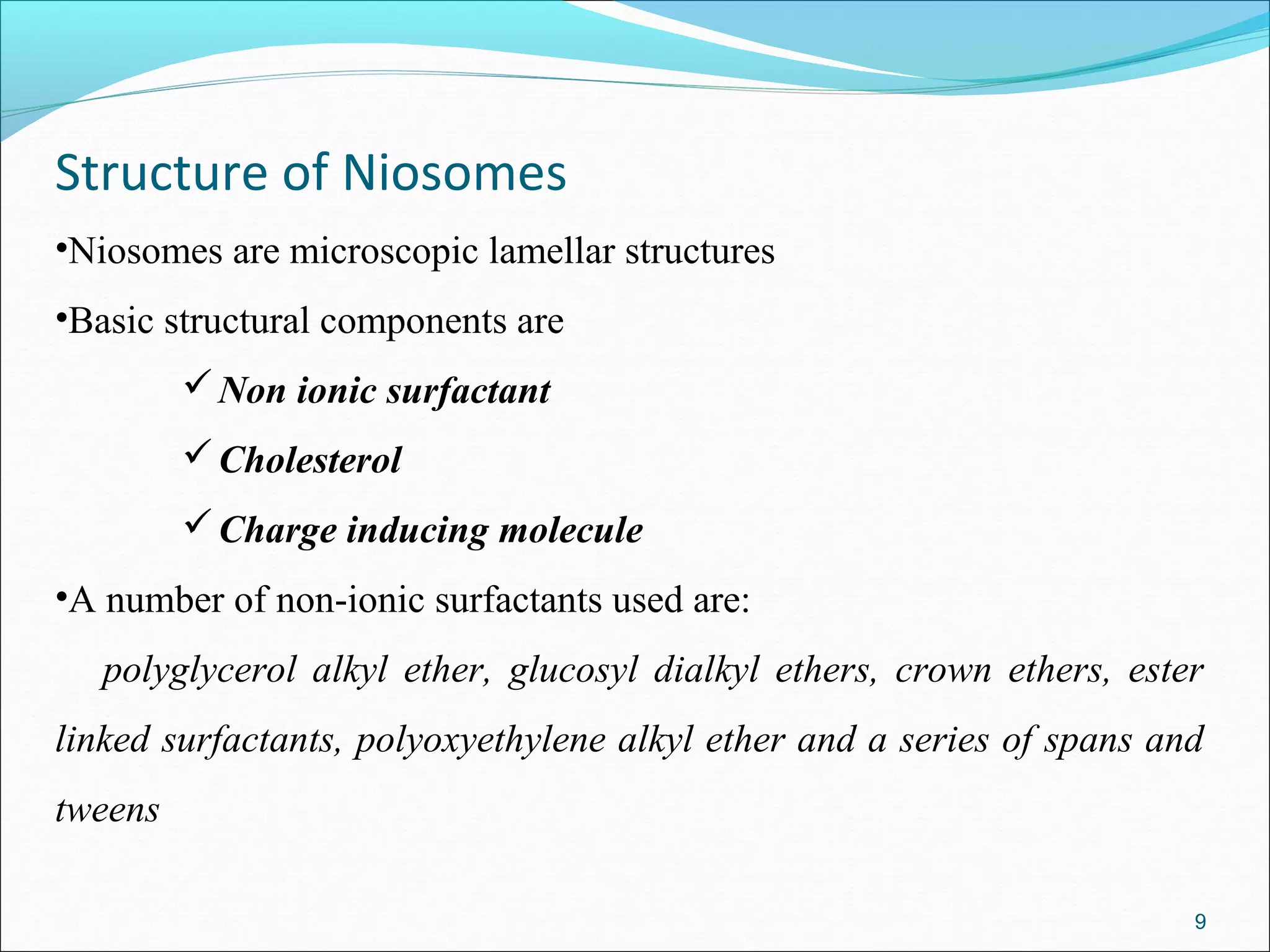 Structure of Niosomes

•Niosomes are microscopic lamellar structures

•Basic structural components are

✓ Non ionic surfactant

✓ Cholesterol

✓ Charge inducing molecule

•A number of non-ionic surfactants used are:

polyglycerol alkyl ether, glucosyl dialkyl ethers, crown ethers, ester linked surfactants, polyoxyethylene alkyl ether and a series of spans and tweens

9